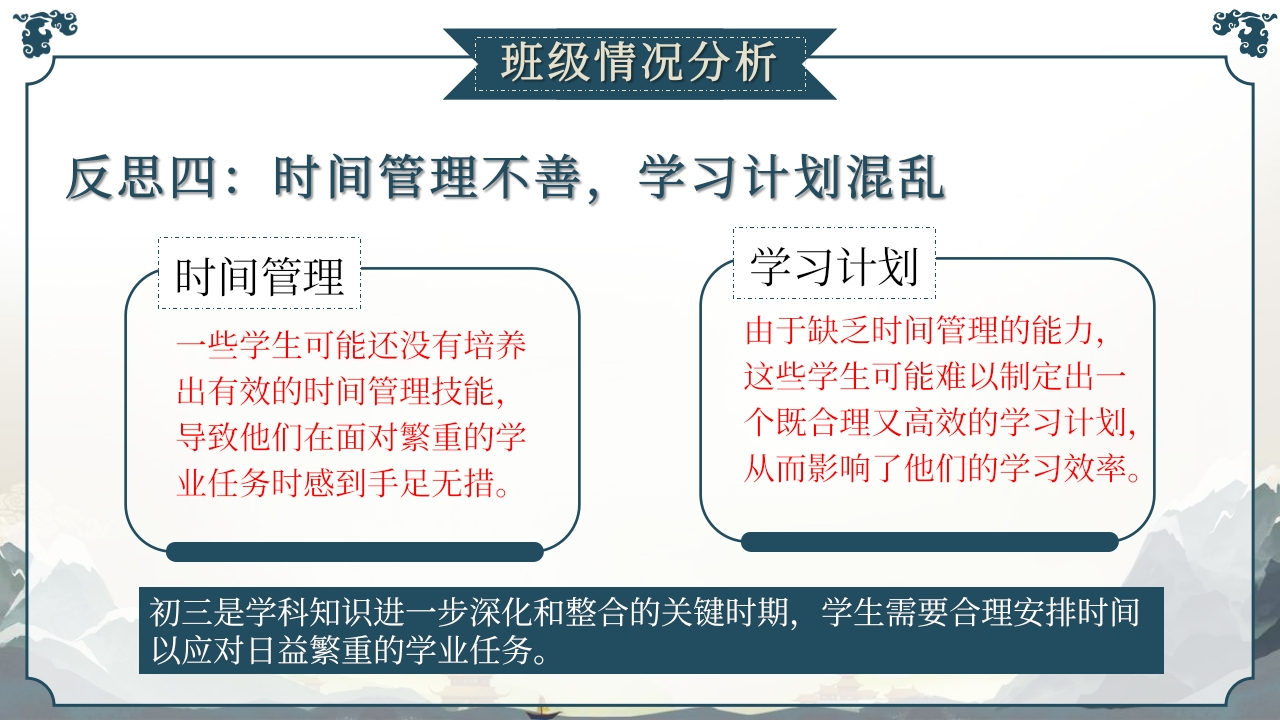 班级情况分析

反思四：时间管理不善，学习计划混乱

时间管理

一些学生可能还没有培养出有效的时间管理技能，导致他们在面对繁重的学业任务时感到手足无措。

学习计划

由于缺乏时间管理的能力，这些学生可能难以制定出一个既合理又高效的学习计划，从而影响了他们的学习效率。

初三是学科知识进一步深化和整合的关键时期，学生需要合理安排时间以应对日益繁重的学业任务。